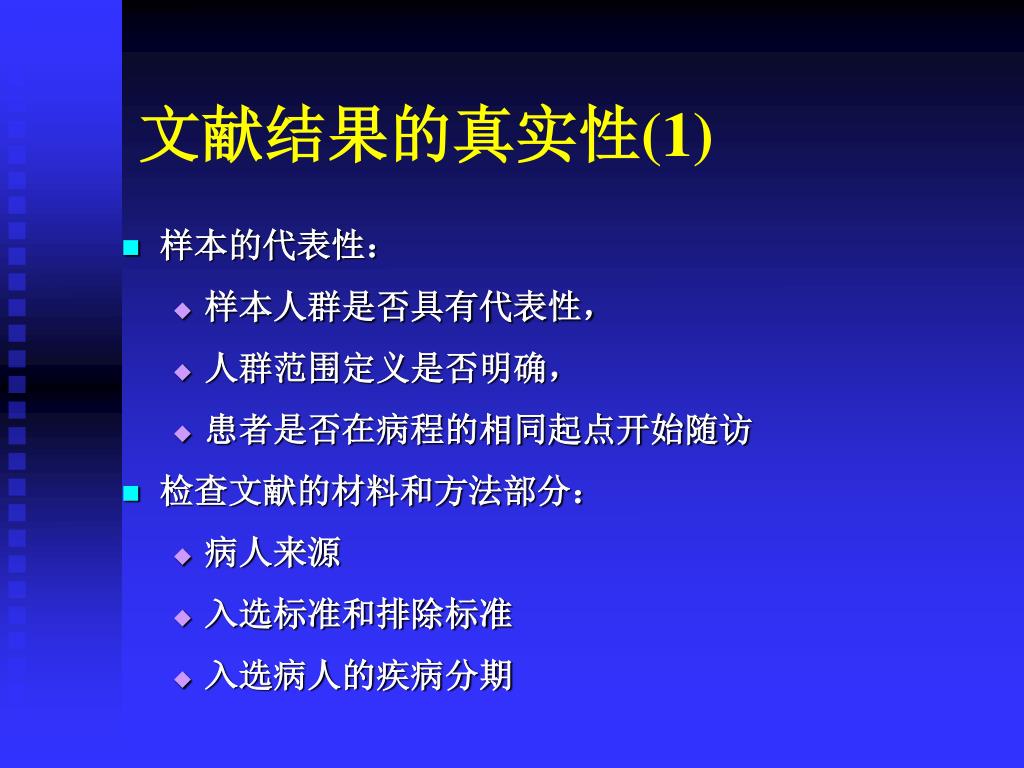 文献结果的真实性(1)

样本的代表性：

样本人群是否具有代表性，

人群范围定义是否明确，

患者是否在病程的相同起点开始随访

检查文献的材料和方法部分：

病人来源

入选标准和排除标准

入选病人的疾病分期